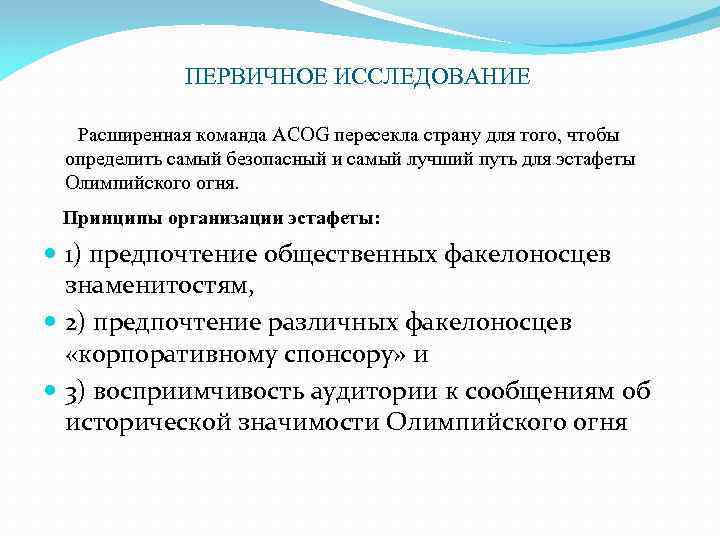 ПЕРВИЧНОЕ ИССЛЕДОВАНИЕ

Расширенная команда ACOG пересекла страну для того, чтобы определить самый безопасный и самый лучший путь для эстафеты Олимпийского огня.

Принципы организации эстафеты:

1) предпочтение общественных факелоносцев знаменитостям,

2) предпочтение различных факелоносцев «корпоративному спонсору» и

3) восприимчивость аудитории к сообщениям об исторической значимости Олимпийского огня